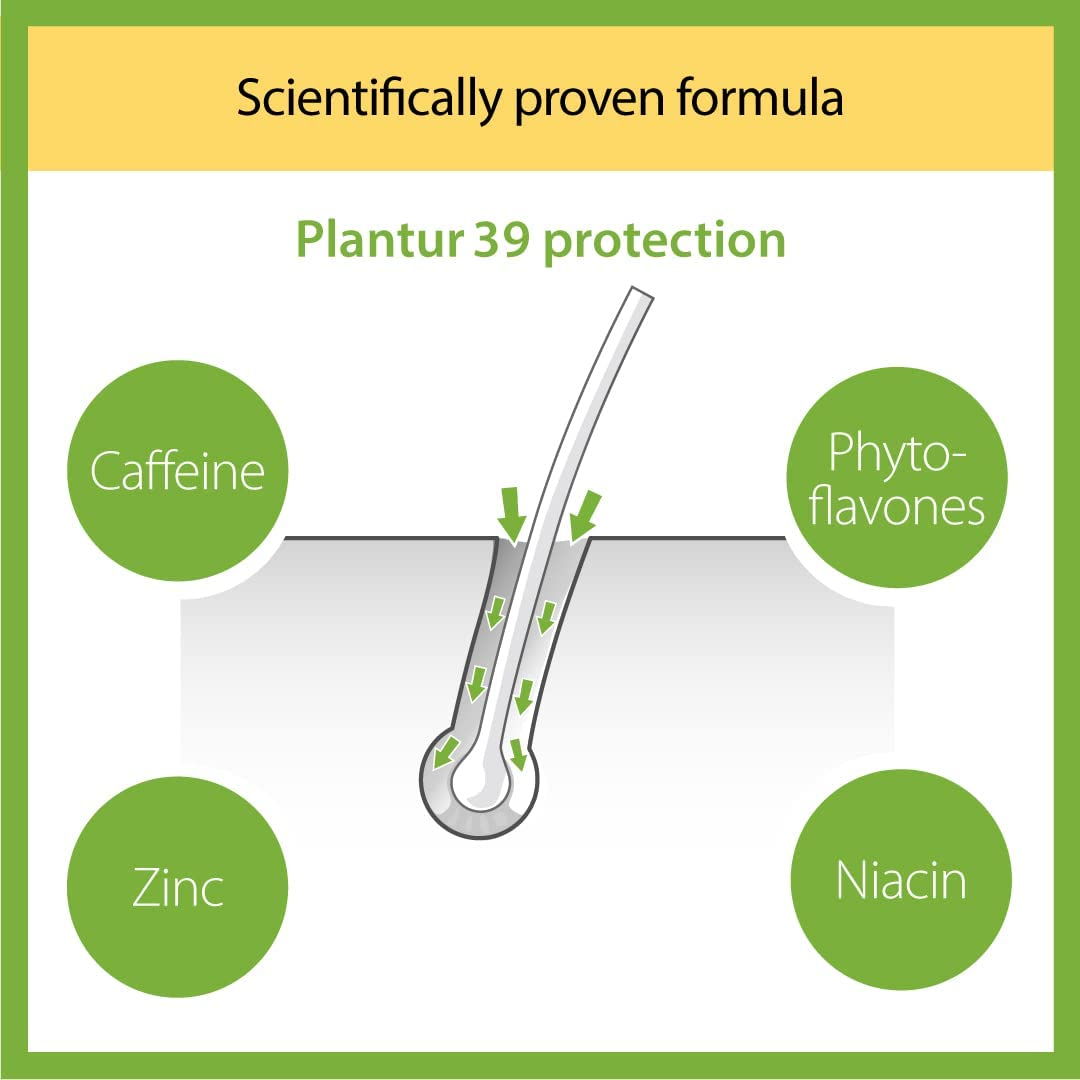 Scientifically proven formula

Plantur 39 protection

Caffeine

Phyto-flavones

Zinc

Niacin